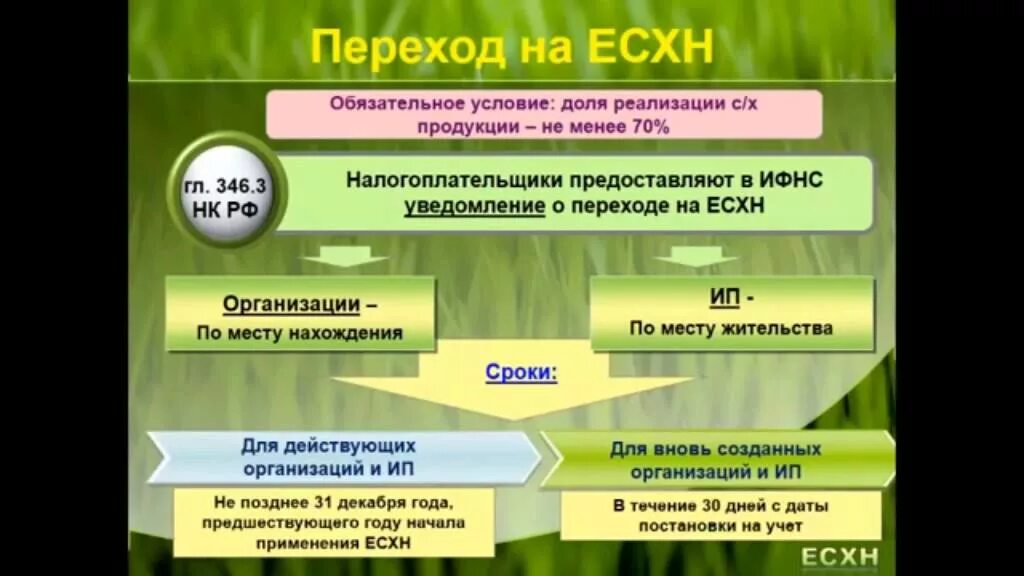 Переход на ЕСХН

Обязательное условие: доля реализации с/х продукции – не менее 70%

гл. 346.3 НК РФ

Налогоплательщики предоставляют в ИФНС уведомление о переходе на ЕСХН

Организации – По месту нахождения

ИП - По месту жительства

Сроки:

Для действующих организаций и ИП

Не позднее 31 декабря года, предшествующего году начала применения ЕСХН

Для вновь созданных организаций и ИП

В течение 30 дней с даты постановки на учет

ЕСХН